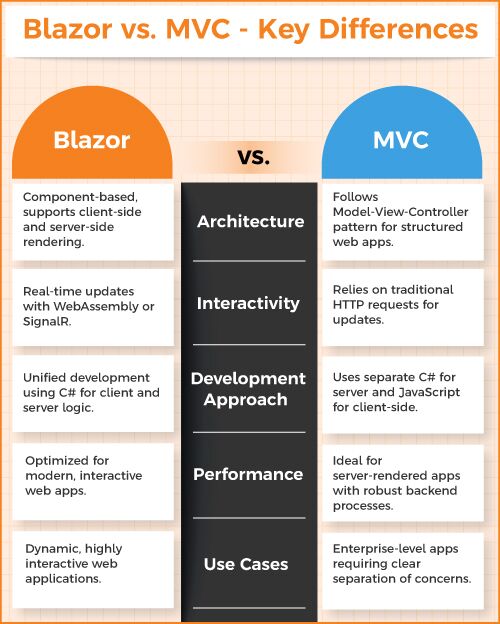 Blazor vs. MVC - Key Differences

| Blazor | vs. | MVC |
|---|---|---|
| Component-based, supports client-side and server-side rendering. | Architecture | Follows Model-View-Controller pattern for structured web apps. |
| Real-time updates with WebAssembly or SignalR. | Interactivity | Relies on traditional HTTP requests for updates. |
| Unified development using C# for client and server logic. | Development Approach | Uses separate C# for server and JavaScript for client-side. |
| Optimized for modern, interactive web apps. | Performance | Ideal for server-rendered apps with robust backend processes. |
| Dynamic, highly interactive web applications. | Use Cases | Enterprise-level apps requiring clear separation of concerns. |